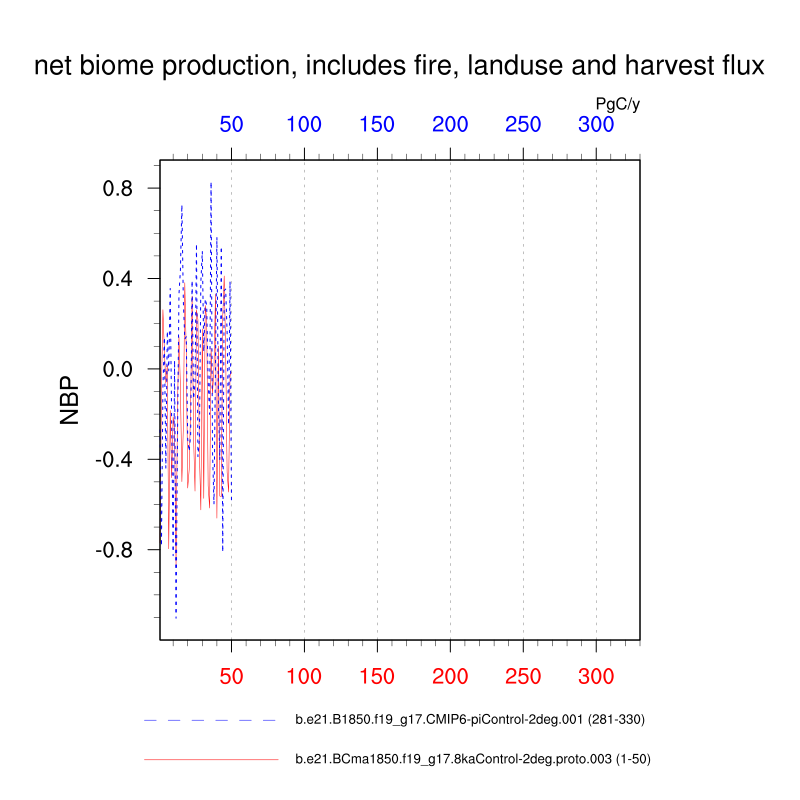 net biome production, includes fire, landuse and harvest flux

PgC/y

50 100 150 200 250 300

0.8
0.4
0.0
-0.4
-0.8

NBP

50 100 150 200 250 300

b.e21.B1850.f19_g17.CMIP6-piControl-2deg.001 (281-330)

b.e21.BCma1850.f19_g17.8kaControl-2deg.proto.003 (1-50)